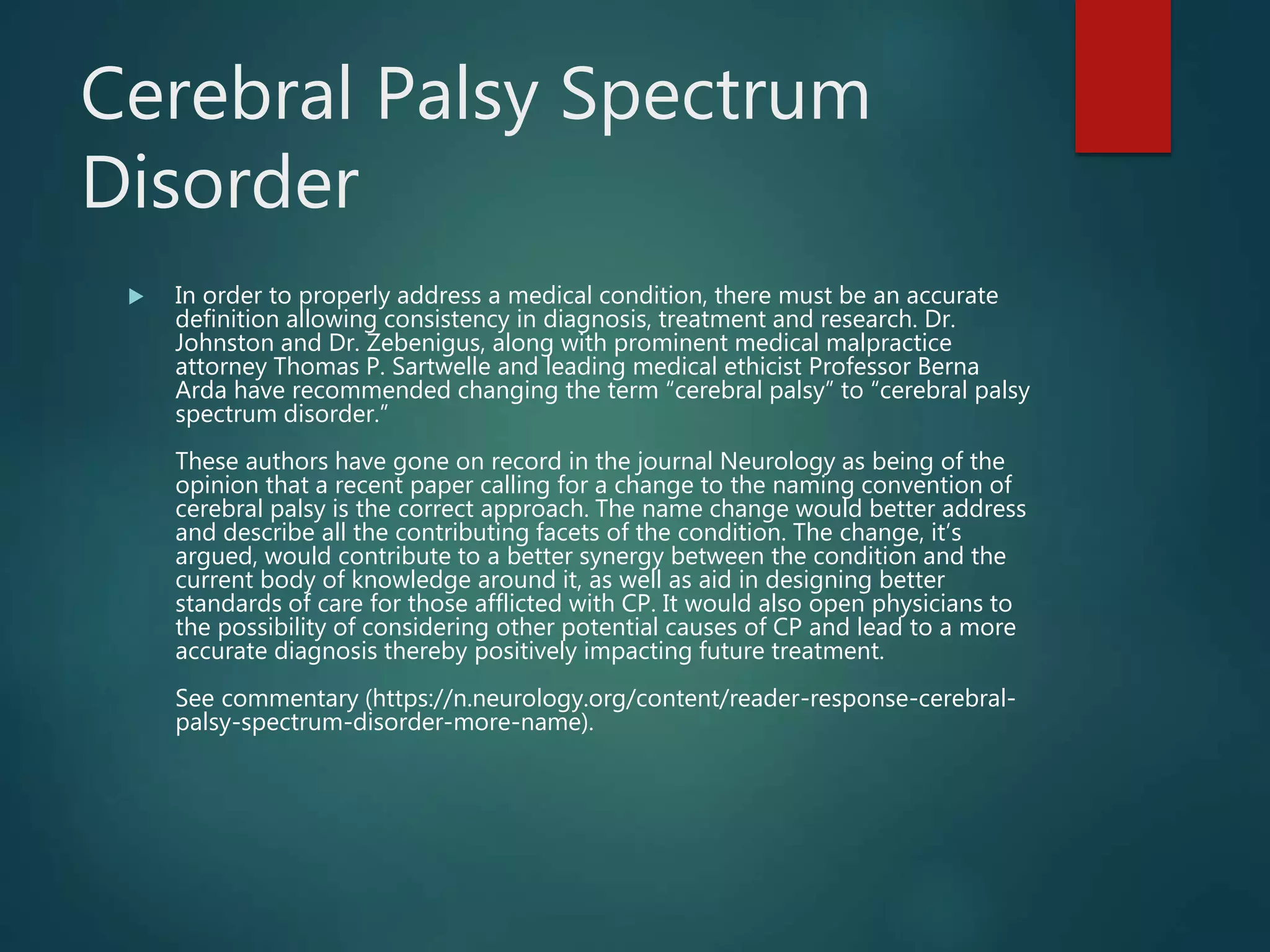 Cerebral Palsy Spectrum Disorder

In order to properly address a medical condition, there must be an accurate definition allowing consistency in diagnosis, treatment and research. Dr. Johnston and Dr. Zebenigus, along with prominent medical malpractice attorney Thomas P. Sartwelle and leading medical ethicist Professor Berna Arda have recommended changing the term “cerebral palsy” to “cerebral palsy spectrum disorder.”

These authors have gone on record in the journal Neurology as being of the opinion that a recent paper calling for a change to the naming convention of cerebral palsy is the correct approach. The name change would better address and describe all the contributing facets of the condition. The change, it’s argued, would contribute to a better synergy between the condition and the current body of knowledge around it, as well as aid in designing better standards of care for those afflicted with CP. It would also open physicians to the possibility of considering other potential causes of CP and lead to a more accurate diagnosis thereby positively impacting future treatment.

See commentary (https://n.neurology.org/content/reader-response-cerebral-palsy-spectrum-disorder-more-name).